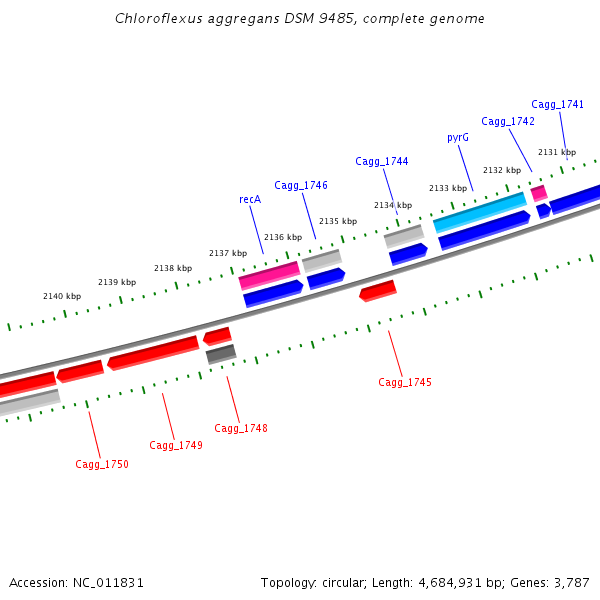 Chloroflexus aggregans DSM 9485, complete genome

Cagg_1741
Cagg_1742
pyrG
Cagg_1744
Cagg_1746
recA

2131 kbp
2132 kbp
2133 kbp
2134 kbp
2135 kbp
2136 kbp
2137 kbp
2138 kbp
2139 kbp
2140 kbp

Cagg_1745
Cagg_1748
Cagg_1749
Cagg_1750

Accession: NC_011831

Topology: circular; Length: 4,684,931 bp; Genes: 3,787